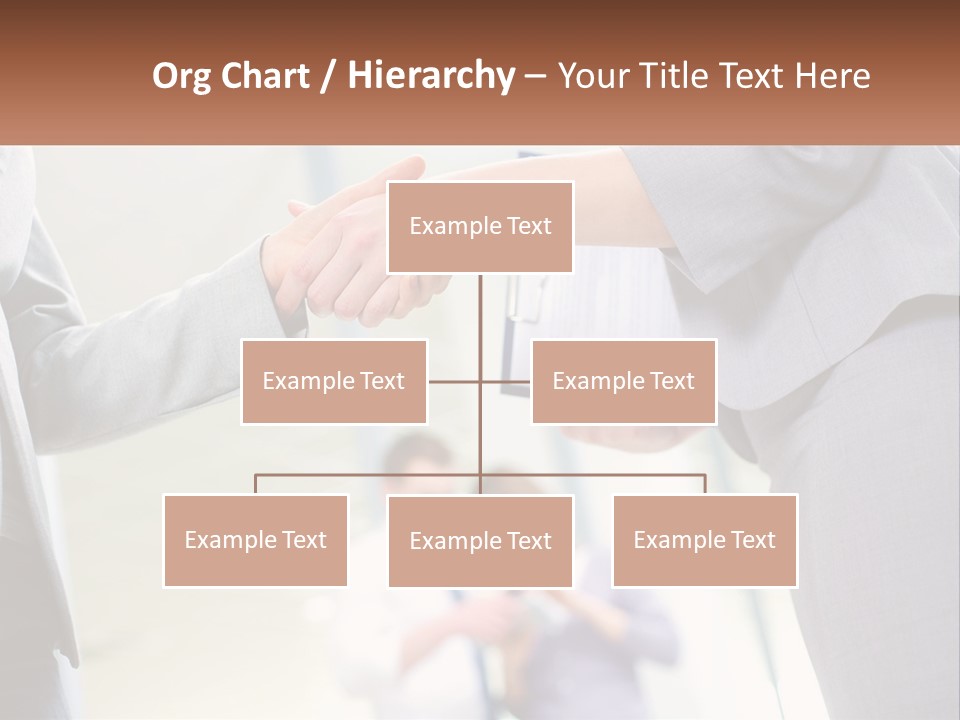 Org Chart / Hierarchy – Your Title Text Here

Example Text

Example Text

Example Text

Example Text

Example Text

Example Text